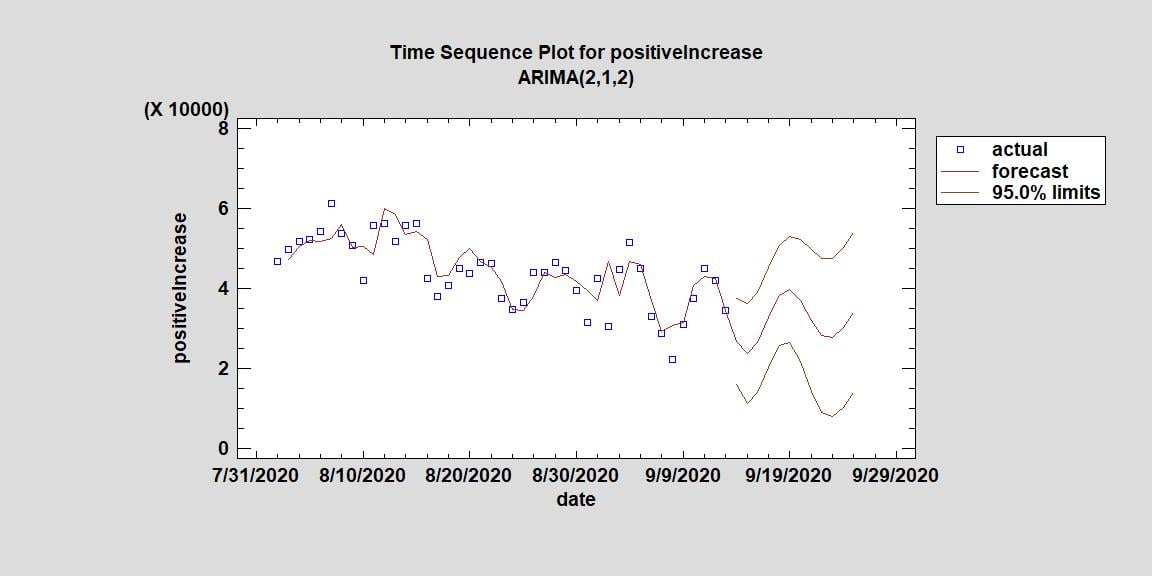 Time Sequence Plot for positiveIncrease
ARIMA(2,1,2)

(X 10000)
8
6
4
2
0

positiveIncrease

7/31/2020 8/10/2020 8/20/2020 8/30/2020 9/9/2020 9/19/2020 9/29/2020
date

actual
forecast
95.0% limits